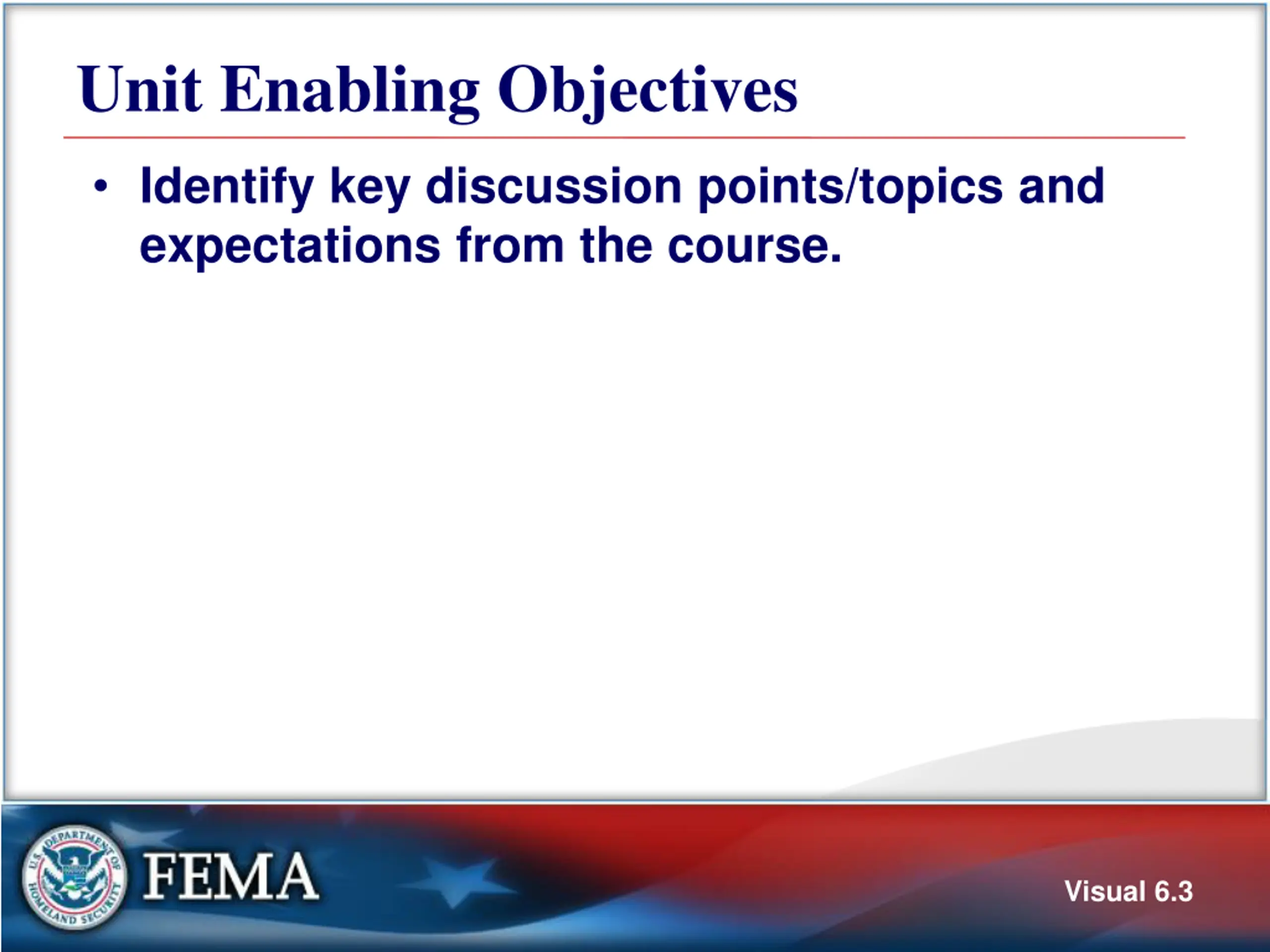 Unit Enabling Objectives

• Identify key discussion points/topics and expectations from the course.

U.S. DEPARTMENT OF HOMELAND SECURITY

FEMA

Visual 6.3